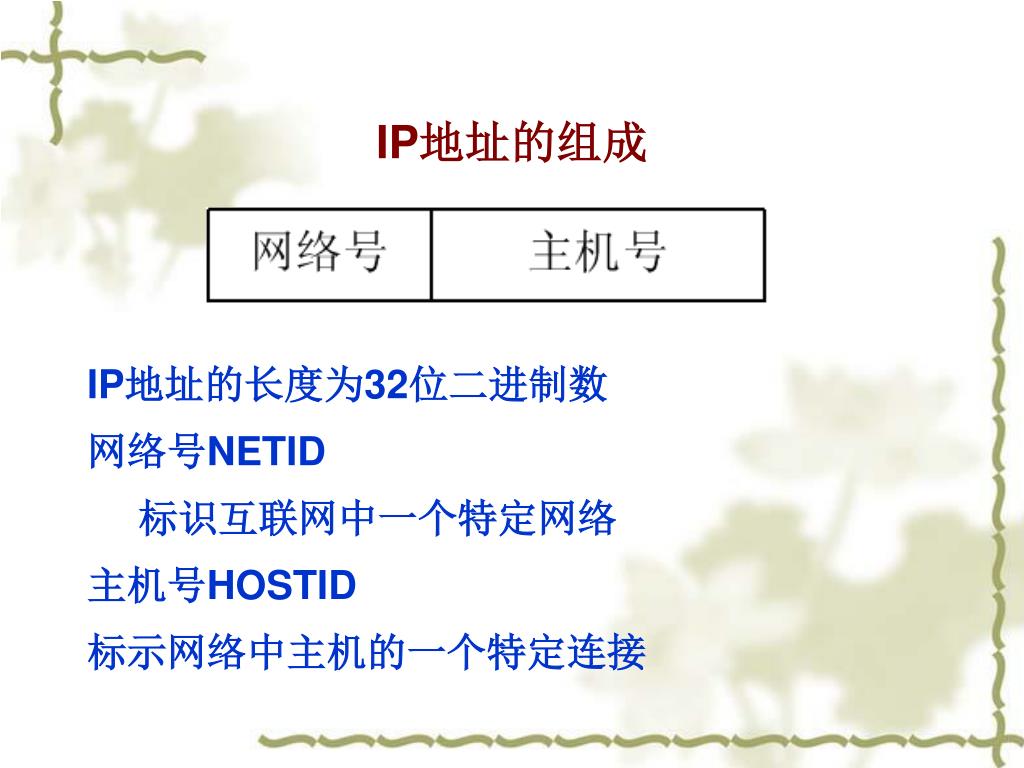 IP地址的组成

| 网络号 | 主机号 |
|---|---|

IP地址的长度为32位二进制数

网络号NETID

标识互联网中一个特定网络

主机号HOSTID

标示网络中主机的一个特定连接